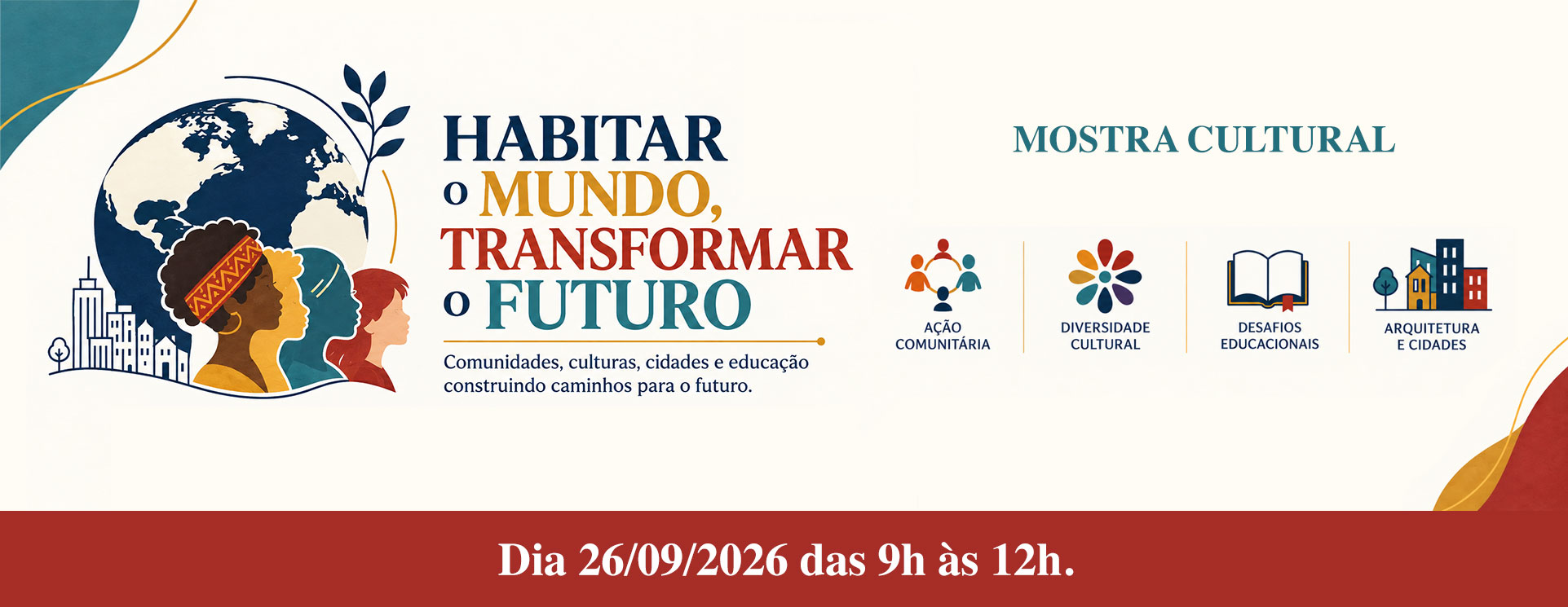 HABITAR
o MUNDO,
TRANSFORMAR
o FUTURO

Comunidades, culturas, cidades e educação construindo caminhos para o futuro.

MOSTRA CULTURAL

AÇÃO COMUNITÁRIA

DIVERSIDADE CULTURAL

DESAFIOS EDUCACIONAIS

ARQUITETURA E CIDADES

Dia 26/09/2026 das 9h às 12h.